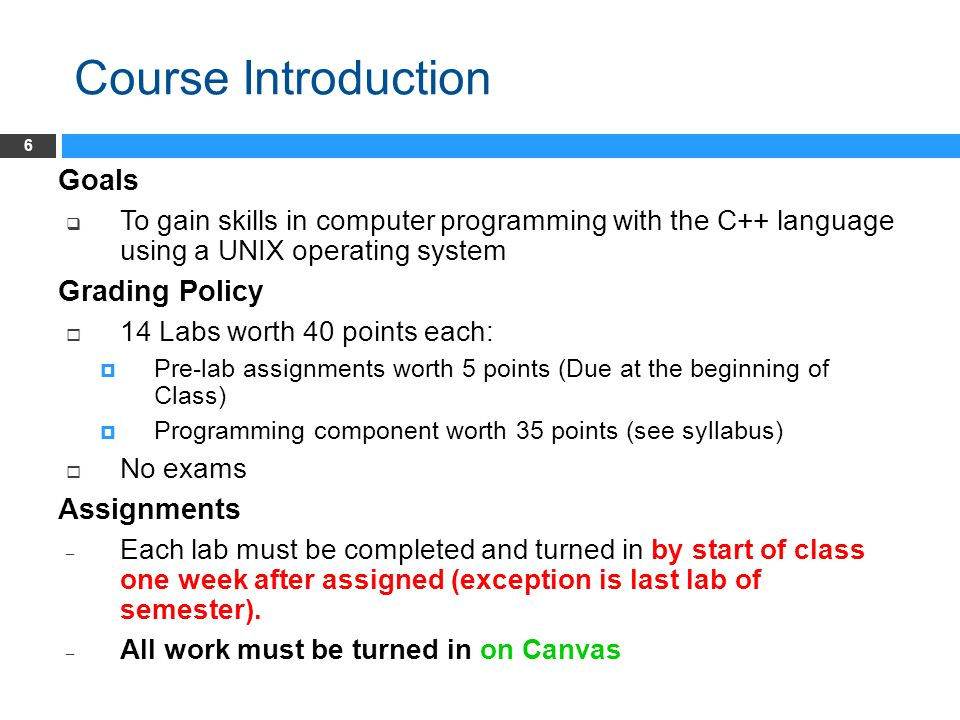 Course Introduction

6

Goals

To gain skills in computer programming with the C++ language using a UNIX operating system

Grading Policy

14 Labs worth 40 points each:

Pre-lab assignments worth 5 points (Due at the beginning of Class)

Programming component worth 35 points (see syllabus)

No exams

Assignments

Each lab must be completed and turned in by start of class one week after assigned (exception is last lab of semester).

All work must be turned in on Canvas